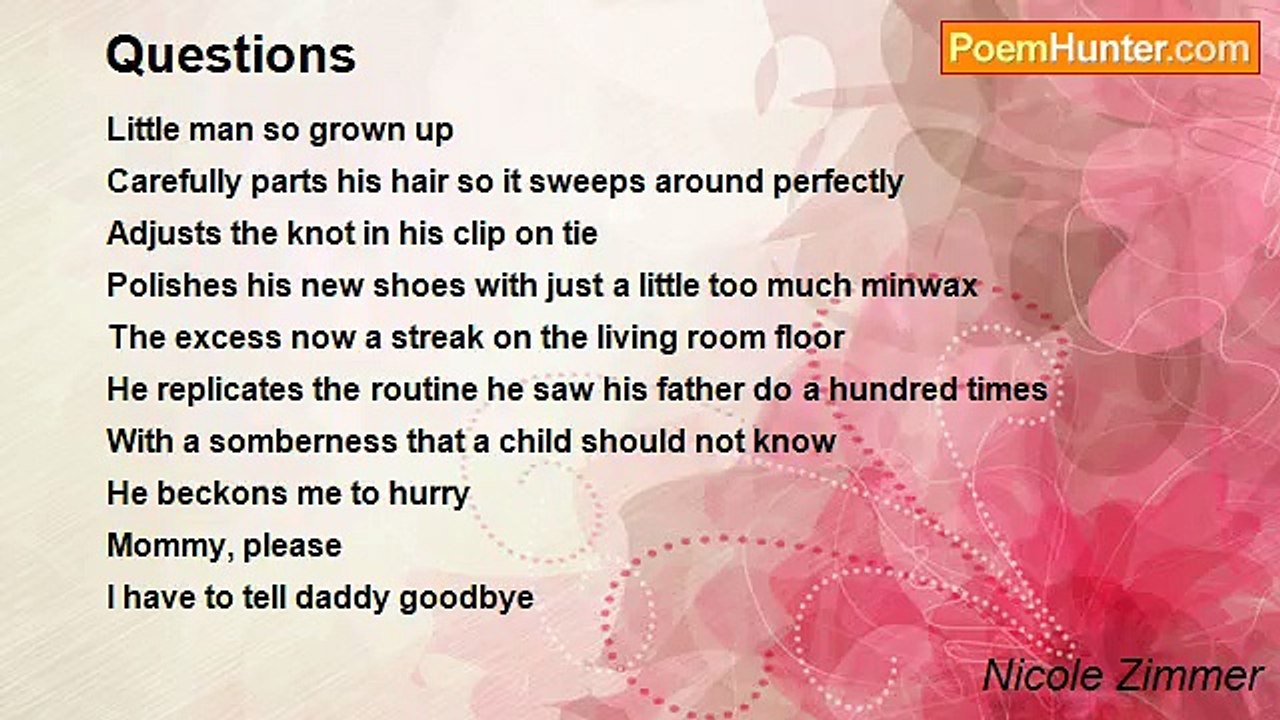 Questions

PoemHunter.com

Little man so grown up
Carefully parts his hair so it sweeps around perfectly
Adjusts the knot in his clip on tie
Polishes his new shoes with just a little too much minwax
The excess now a streak on the living room floor
He replicates the routine he saw his father do a hundred times
With a somberness that a child should not know
He beckons me to hurry
Mommy, please
I have to tell daddy goodbye

Nicole Zimmer